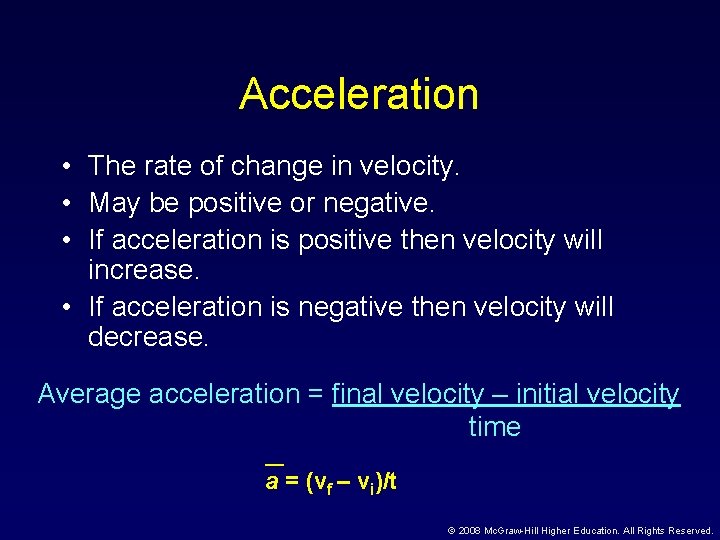 Acceleration

• The rate of change in velocity.
• May be positive or negative.
• If acceleration is positive then velocity will increase.
• If acceleration is negative then velocity will decrease.

Average acceleration = $\frac{\text{final velocity – initial velocity}}{\text{time}}$

$\bar{a} = (v_f – v_i)/t$

© 2008 McGraw-Hill Higher Education. All Rights Reserved.